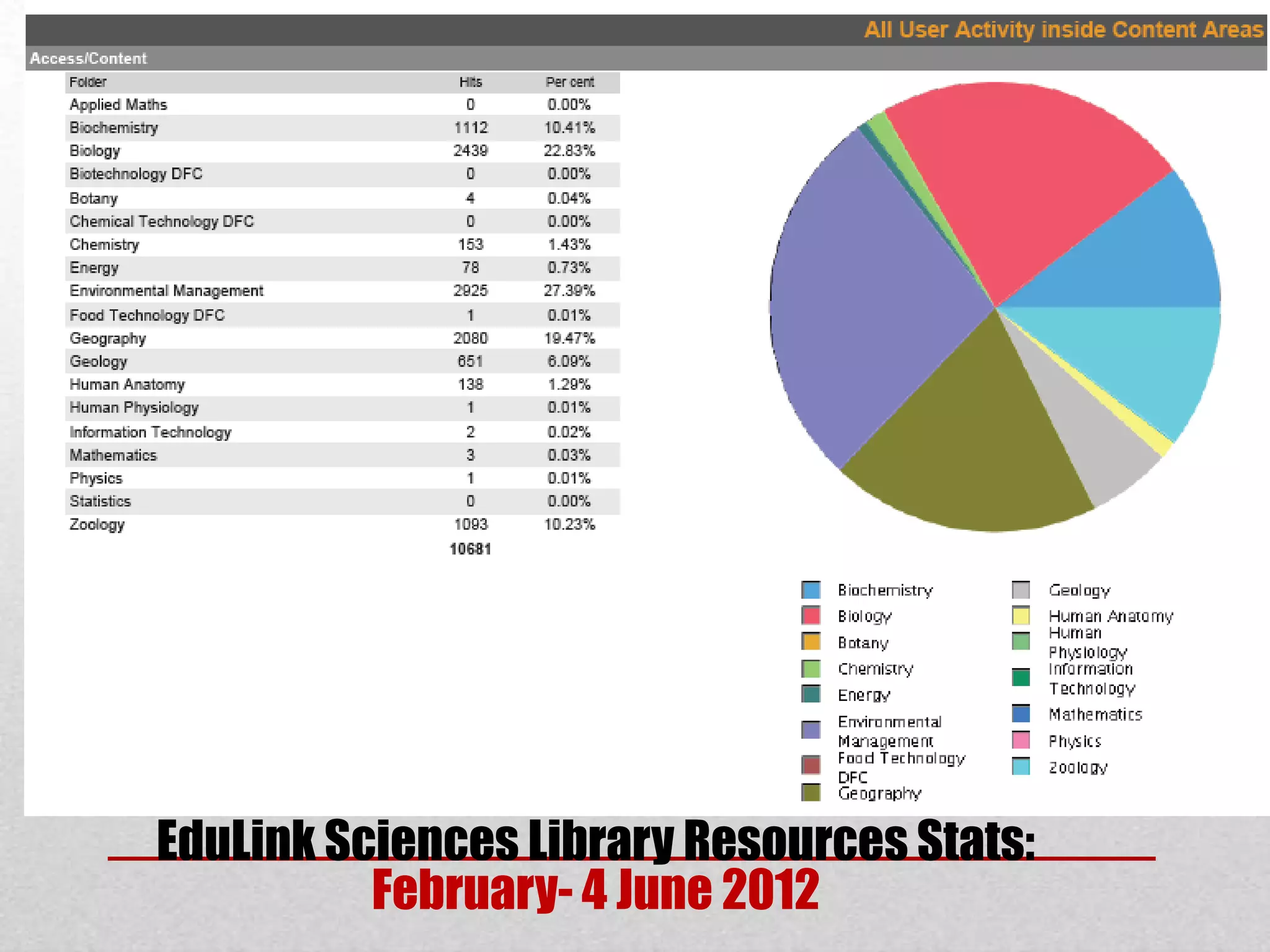 All User Activity inside Content Areas

Access/Content

| Folder | Hits | Per cent |
|---|---|---|
| Applied Maths | 0 | 0.00% |
| Biochemistry | 1112 | 10.41% |
| Biology | 2439 | 22.83% |
| Biotechnology DFC | 0 | 0.00% |
| Botany | 4 | 0.04% |
| Chemical Technology DFC | 0 | 0.00% |
| Chemistry | 153 | 1.43% |
| Energy | 78 | 0.73% |
| Environmental Management | 2925 | 27.39% |
| Food Technology DFC | 1 | 0.01% |
| Geography | 2080 | 19.47% |
| Geology | 651 | 6.09% |
| Human Anatomy | 138 | 1.29% |
| Human Physiology | 1 | 0.01% |
| Information Technology | 2 | 0.02% |
| Mathematics | 3 | 0.03% |
| Physics | 1 | 0.01% |
| Statistics | 0 | 0.00% |
| Zoology | 1093 | 10.23% |
| | 10681 | |

Biochemistry
Biology
Botany
Chemistry
Energy
Environmental Management
Food Technology DFC
Geography

Geology
Human Anatomy
Human Physiology
Information Technology
Mathematics
Physics
Zoology

EduLink Sciences Library Resources Stats:
February- 4 June 2012